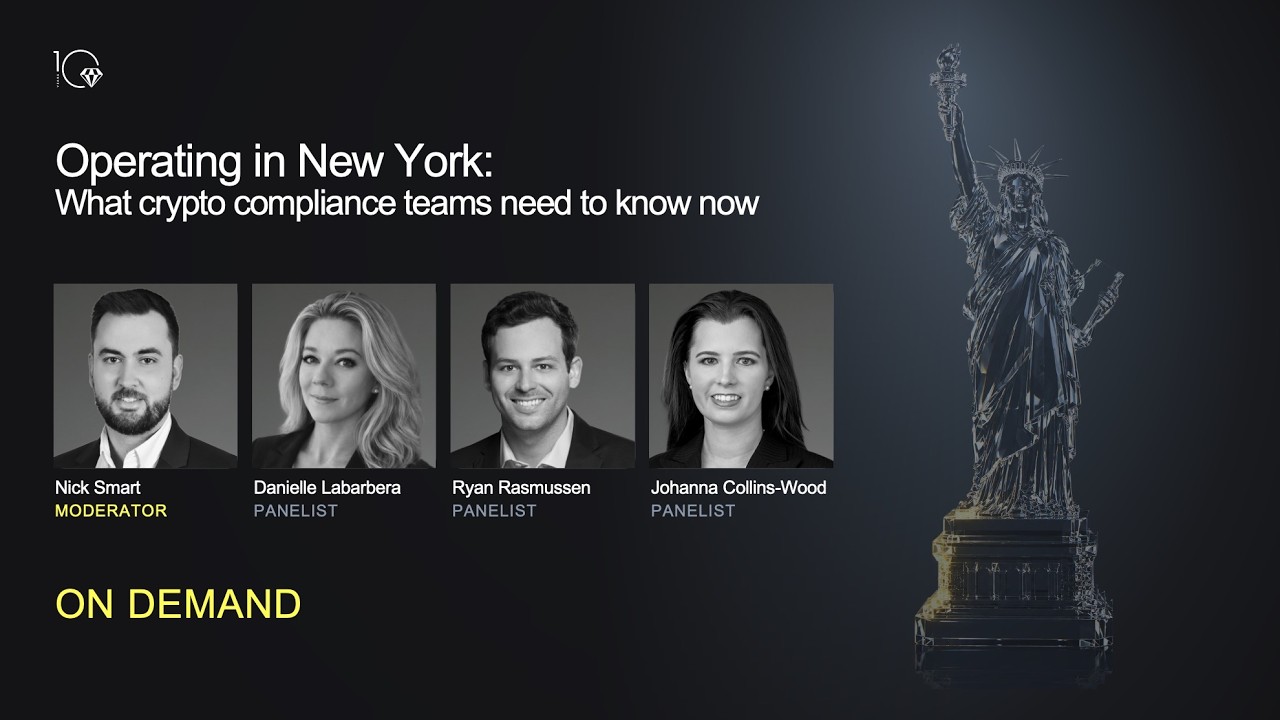 10

Operating in New York:
What crypto compliance teams need to know now

Nick Smart
MODERATOR

Danielle Labarbera
PANELIST

Ryan Rasmussen
PANELIST

Johanna Collins-Wood
PANELIST

ON DEMAND